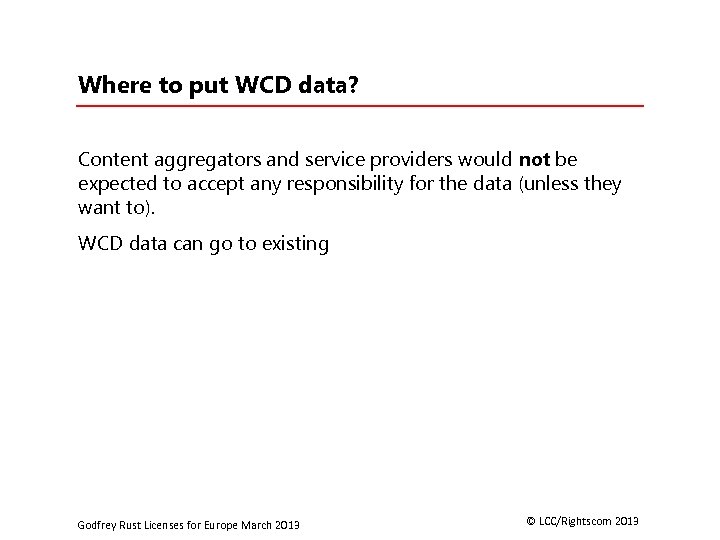 Where to put WCD data?

Content aggregators and service providers would not be expected to accept any responsibility for the data (unless they want to).

WCD data can go to existing

Godfrey Rust Licenses for Europe March 2013

© LCC/Rightscom 2013